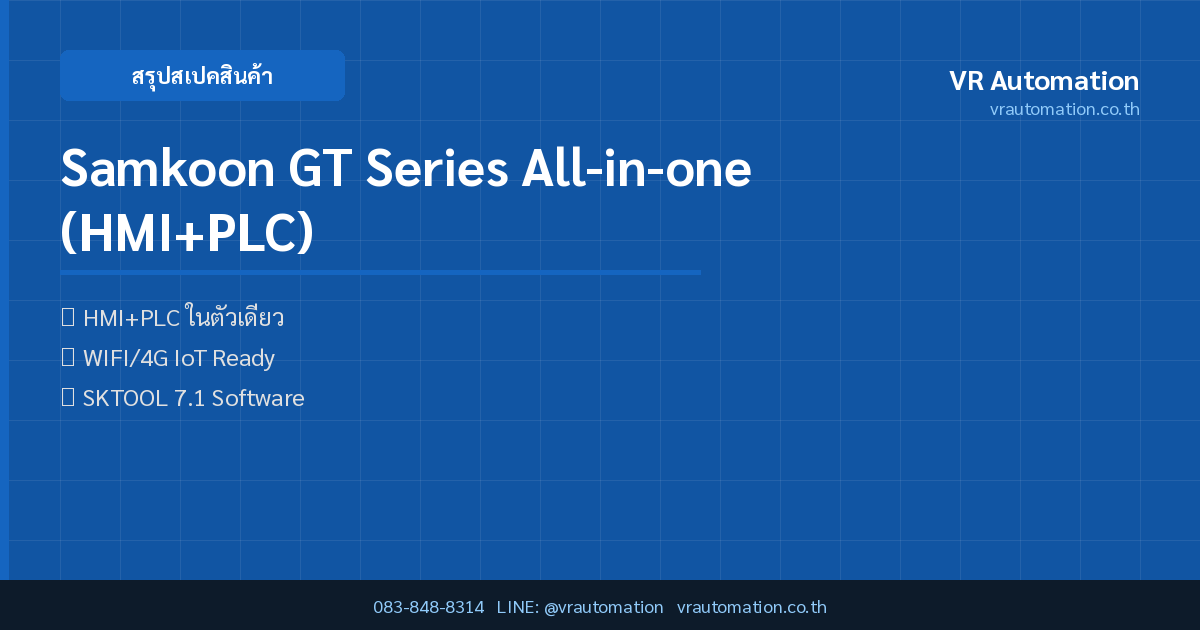 สรุปสเปคสินค้า

VR Automation
vrautomation.co.th

Samkoon GT Series All-in-one (HMI+PLC)

HMI+PLC ในตัวเดียว
WIFI/4G IoT Ready
SKTOOL 7.1 Software

083-848-8314 LINE: @vrautomation vrautomation.co.th